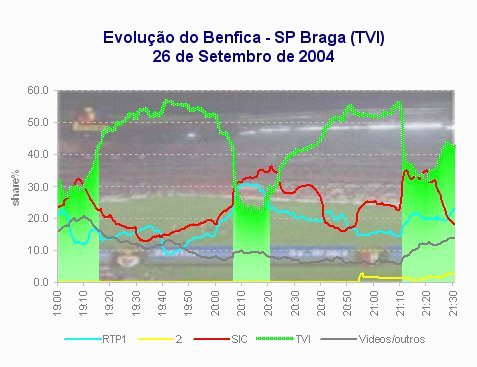 Evolução do Benfica - SP Braga (TVI)
26 de Setembro de 2004

60.0
50.0
40.0
30.0
20.0
10.0
0.0

share%

19:00
19:10
19:20
19:30
19:40
19:50
20:00
20:10
20:20
20:30
20:40
20:50
21:00
21:10
21:20
21:30

RTP1
2
SIC
TVI
Videos/outros